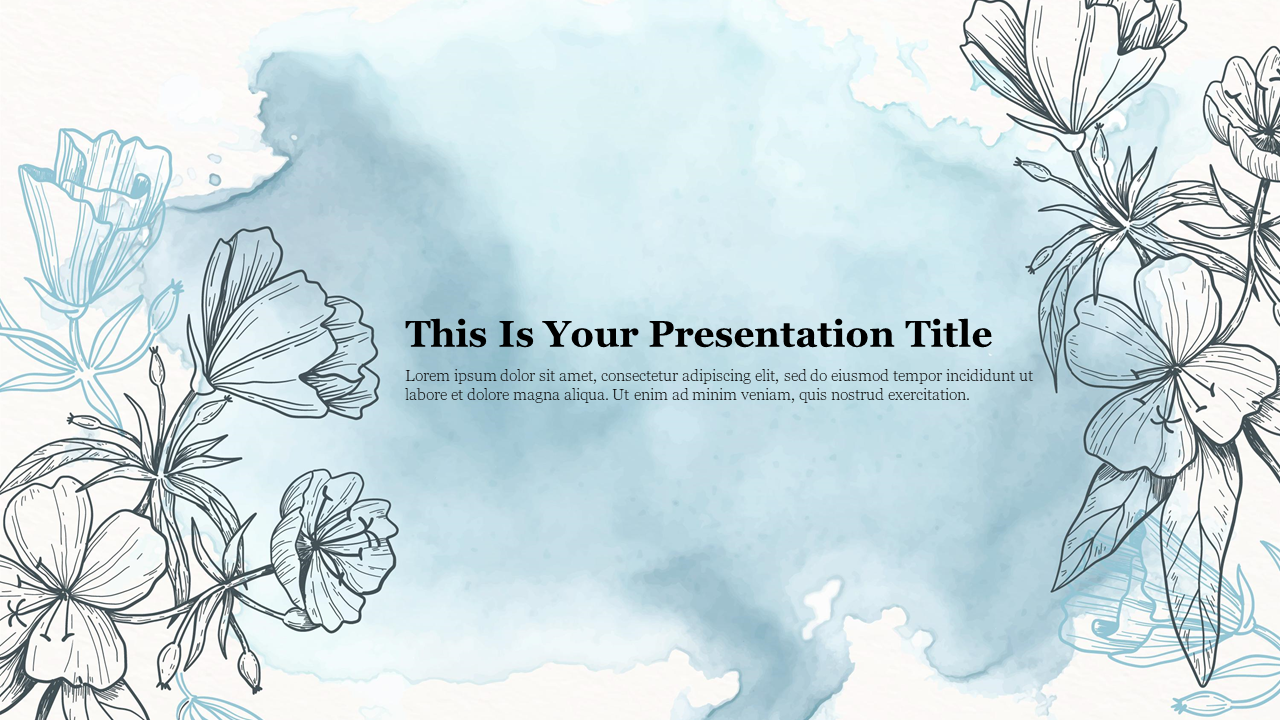 This Is Your Presentation Title

Lorem ipsum dolor sit amet, consectetur adipiscing elit, sed do eiusmod tempor incididunt ut labore et dolore magna aliqua. Ut enim ad minim veniam, quis nostrud exercitation.